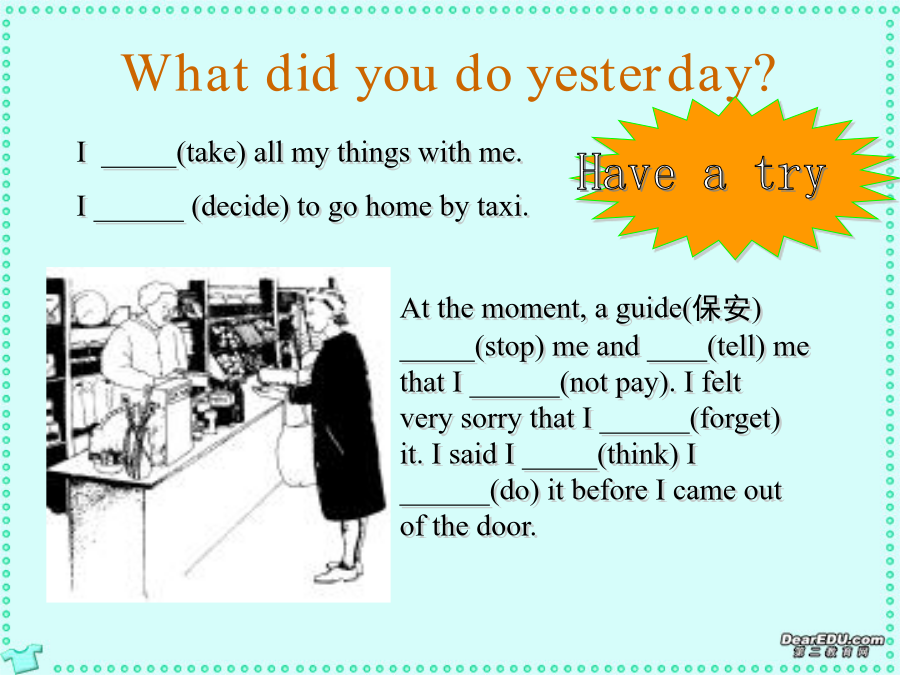 What did you do yesterday?

I _____(take) all my things with me.

I ______ (decide) to go home by taxi.

Have a try

At the moment, a guide(保安) _____(stop) me and ____(tell) me that I ______(not pay). I felt very sorry that I ______(forget) it. I said I _____(think) I ______(do) it before I came out of the door.

DearEDU.com
第二教育网